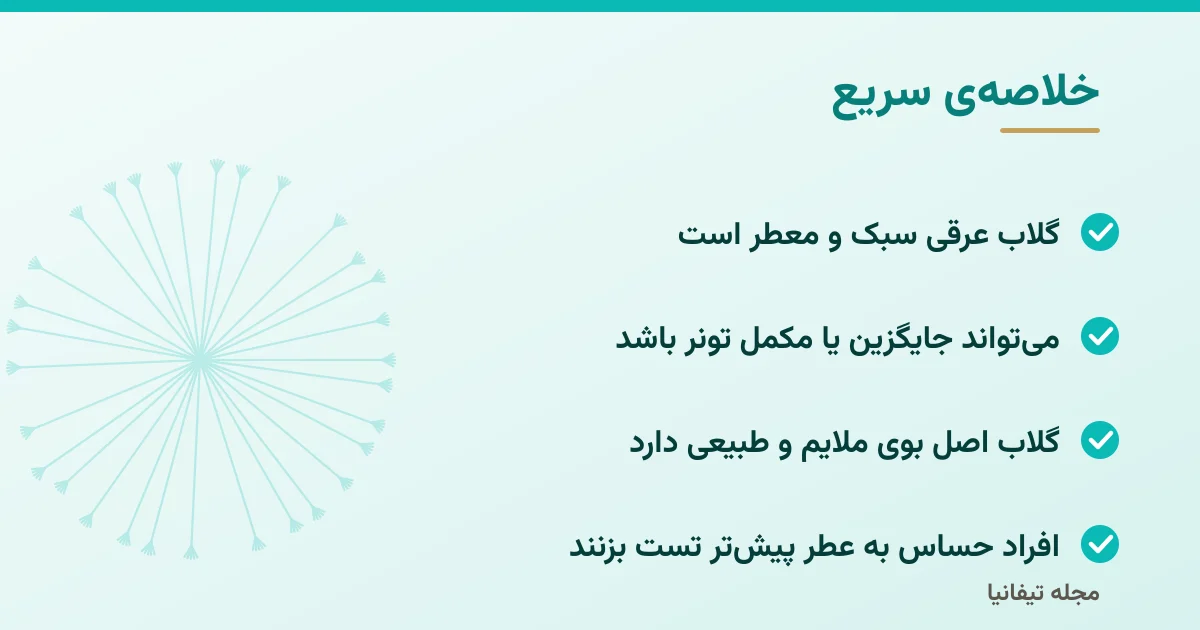 خلاصه‌ی سریع

گلاب عرقی سبک و معطر است

می‌تواند جایگزین یا مکمل تونر باشد

گلاب اصل بوی ملایم و طبیعی دارد

افراد حساس به عطر پیش‌تر تست بزنند

مجله تیفانیا